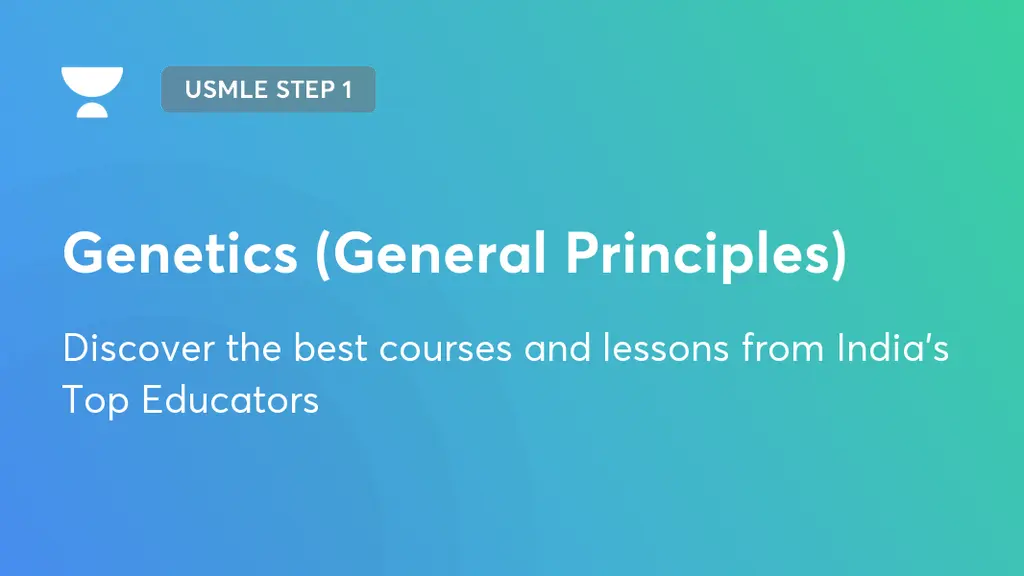 USMLE STEP 1

Genetics (General Principles)

Discover the best courses and lessons from India's Top Educators